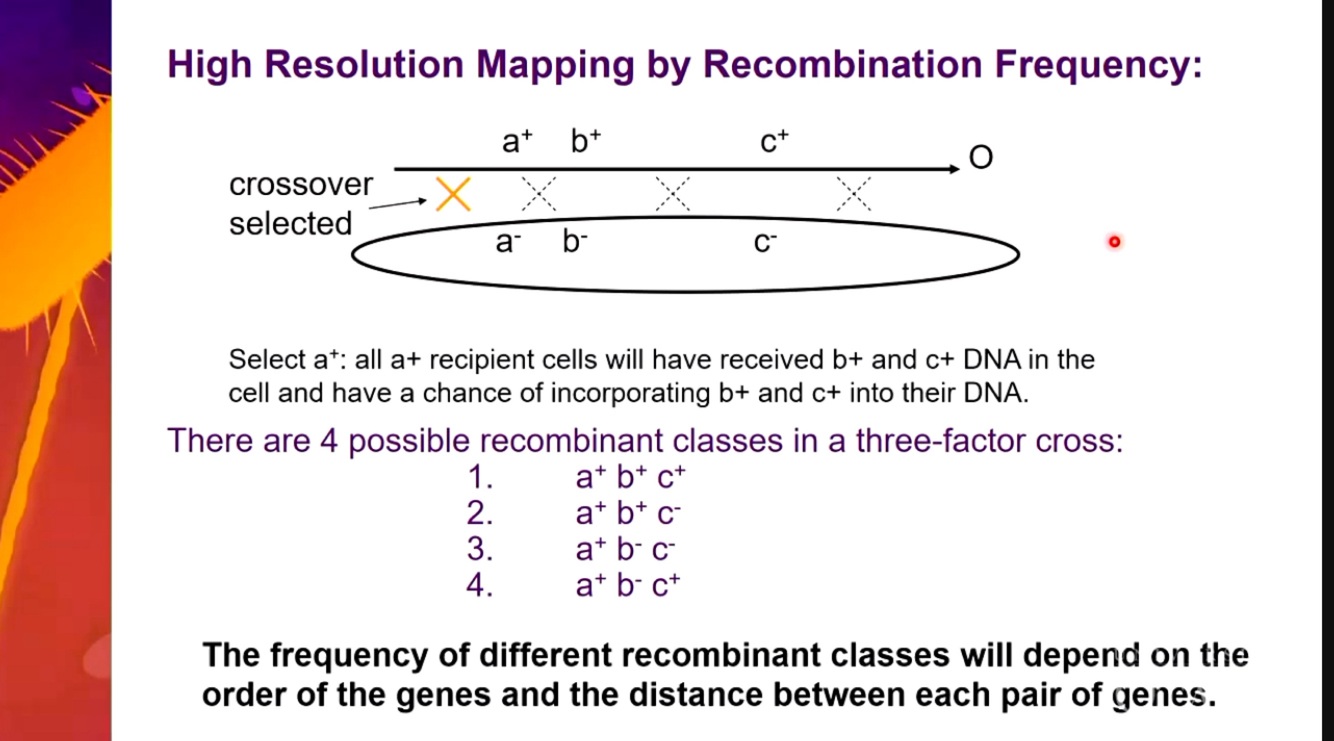 High Resolution Mapping by Recombination Frequency:

$a^+$ $b^+$ $c^+$

O

crossover selected

$a^-$ $b^-$ $c^-$

Select $a^+$: all a+ recipient cells will have received b+ and c+ DNA in the cell and have a chance of incorporating b+ and c+ into their DNA.

There are 4 possible recombinant classes in a three-factor cross:

1. $a^+$ $b^+$ $c^+$
2. $a^+$ $b^+$ $c^-$
3. $a^+$ $b^-$ $c^-$
4. $a^+$ $b^-$ $c^+$

The frequency of different recombinant classes will depend on the order of the genes and the distance between each pair of genes.